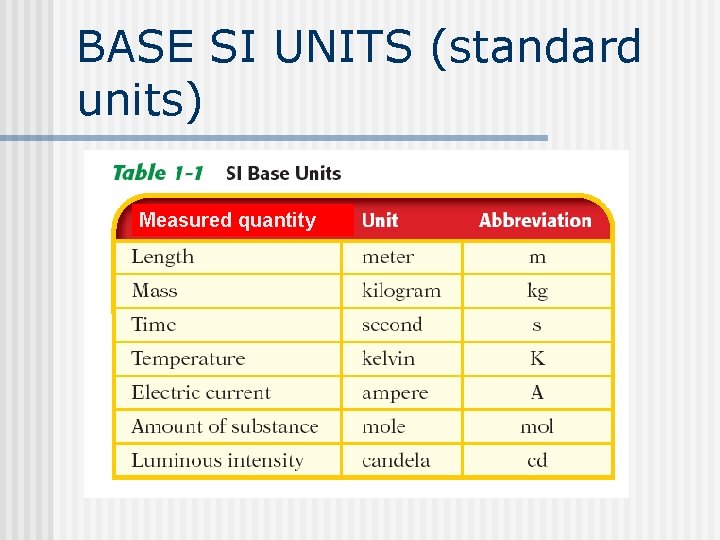 BASE SI UNITS (standard units)

Table 1-1 SI Base Units

| Measured quantity | Unit | Abbreviation |
|---|---|---|
| Length | meter | m |
| Mass | kilogram | kg |
| Time | second | s |
| Temperature | kelvin | K |
| Electric current | ampere | A |
| Amount of substance | mole | mol |
| Luminous intensity | candela | cd |